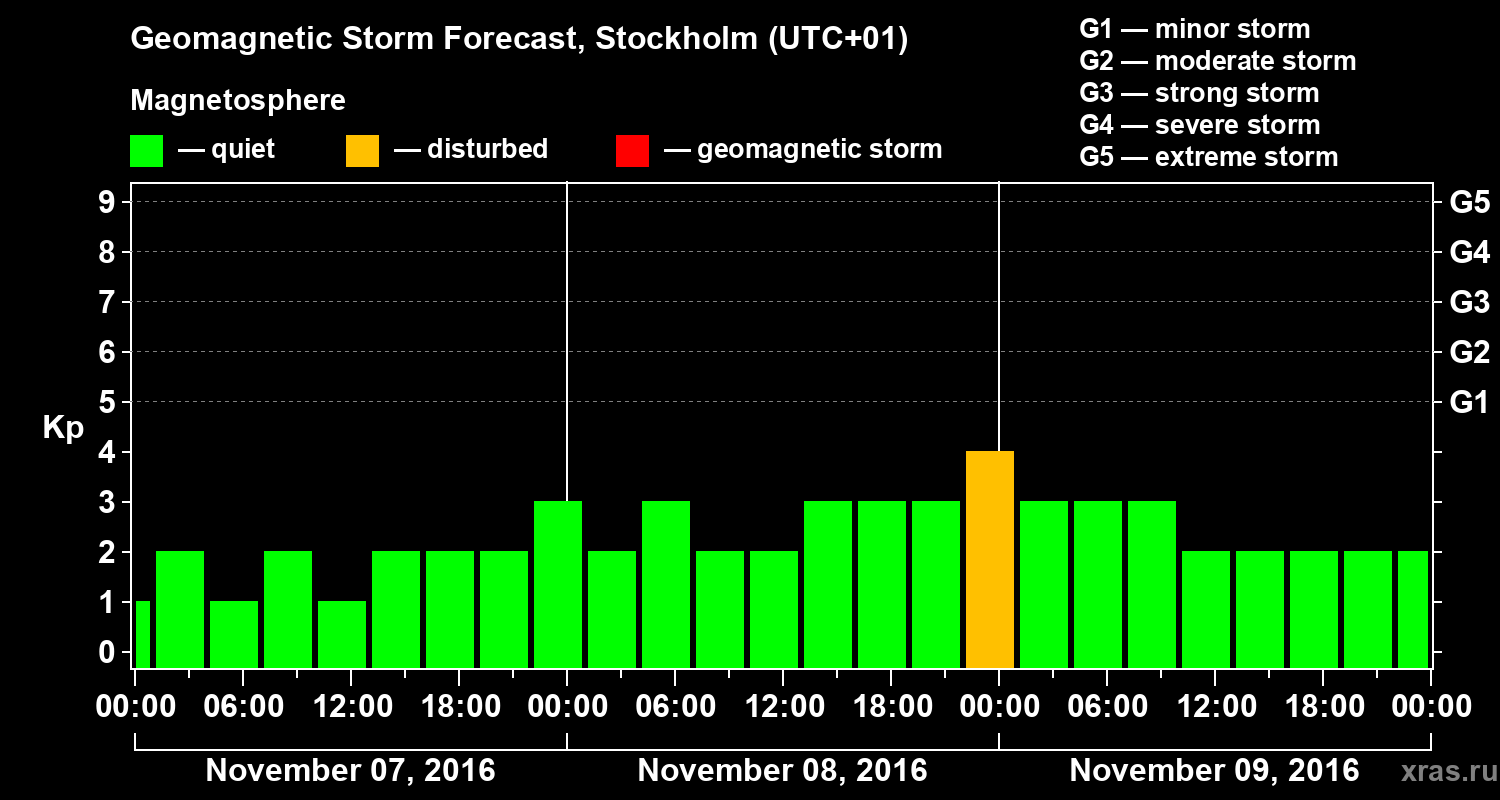 Geomagnetic Storm Forecast, Stockholm (UTC+01)

Magnetosphere

— quiet — disturbed — geomagnetic storm

G1 — minor storm
G2 — moderate storm
G3 — strong storm
G4 — severe storm
G5 — extreme storm

Kp

9
8
7
6
5
4
3
2
1
0

G5
G4
G3
G2
G1

00:00 06:00 12:00 18:00 00:00 06:00 12:00 18:00 00:00 06:00 12:00 18:00 00:00

November 07, 2016 November 08, 2016 November 09, 2016

xras.ru